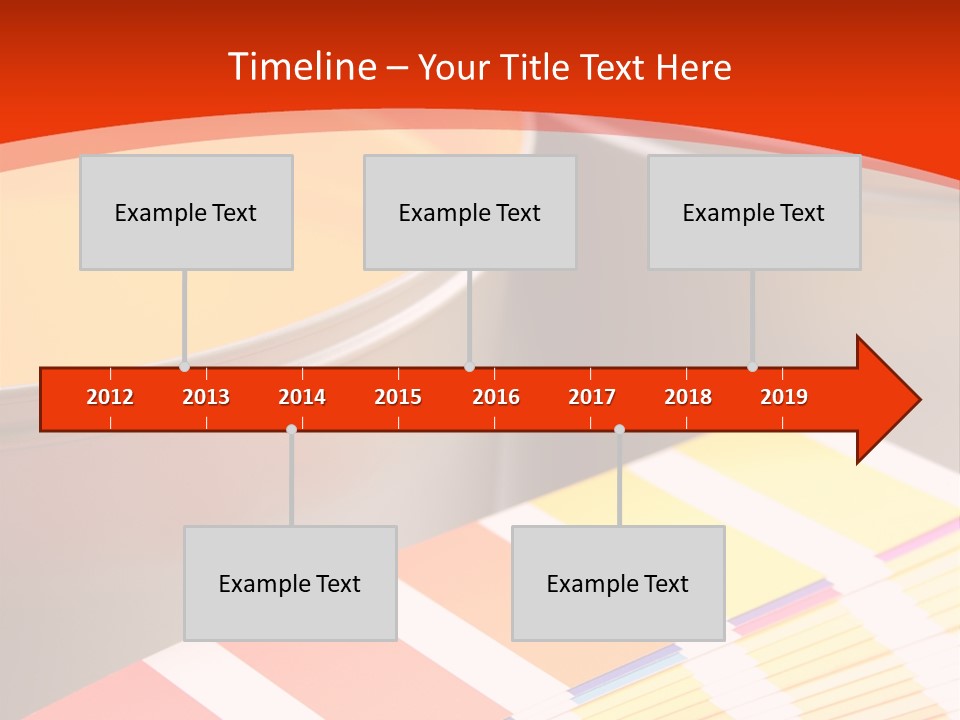 Timeline – Your Title Text Here

Example Text

Example Text

Example Text

2012 2013 2014 2015 2016 2017 2018 2019

Example Text

Example Text